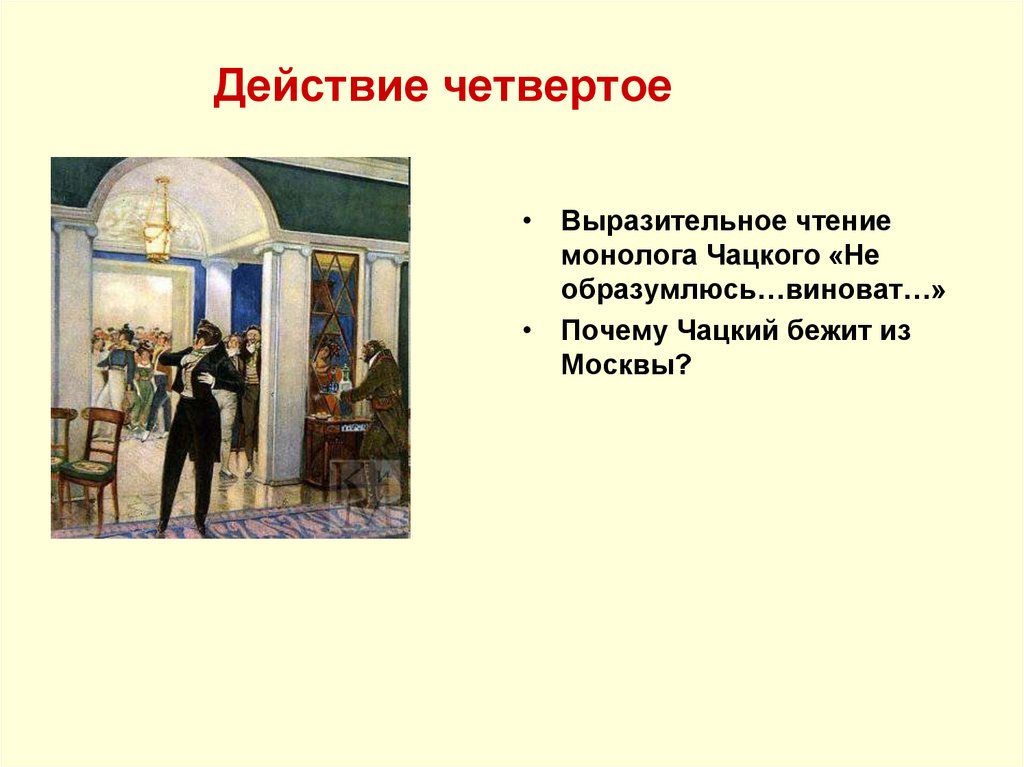 Действие четвертое

• Выразительное чтение монолога Чацкого «Не образумлюсь…виноват…»

• Почему Чацкий бежит из Москвы?